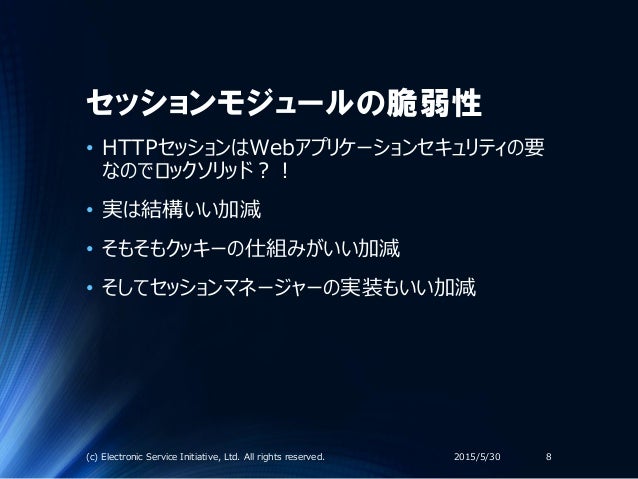 セッションモジュールの脆弱性

• HTTPセッションはWebアプリケーションセキュリティの要なのでロックソリッド？！

• 実は結構いい加減

• そもそもクッキーの仕組みがいい加減

• そしてセッションマネージャーの実装もいい加減

(c) Electronic Service Initiative, Ltd. All rights reserved. 2015/5/30 8